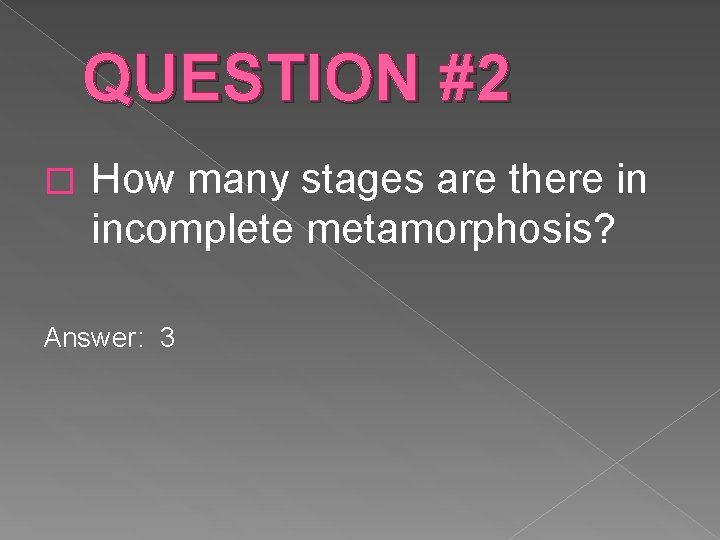 QUESTION #2

How many stages are there in incomplete metamorphosis?

Answer: 3